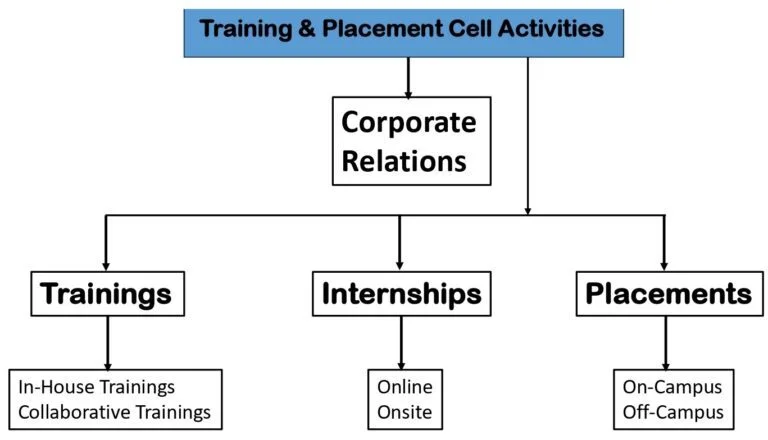 Training & Placement Cell Activities

Corporate Relations

Trainings

Internships

Placements

In-House Trainings
Collaborative Trainings

Online
Onsite

On-Campus
Off-Campus